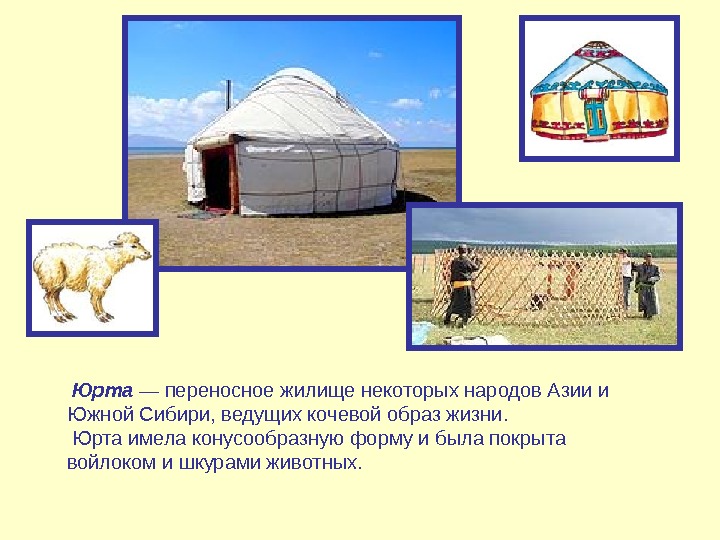 Юрта — переносное жилище некоторых народов Азии и Южной Сибири, ведущих кочевой образ жизни.

Юрта имела конусообразную форму и была покрыта войлоком и шкурами животных.